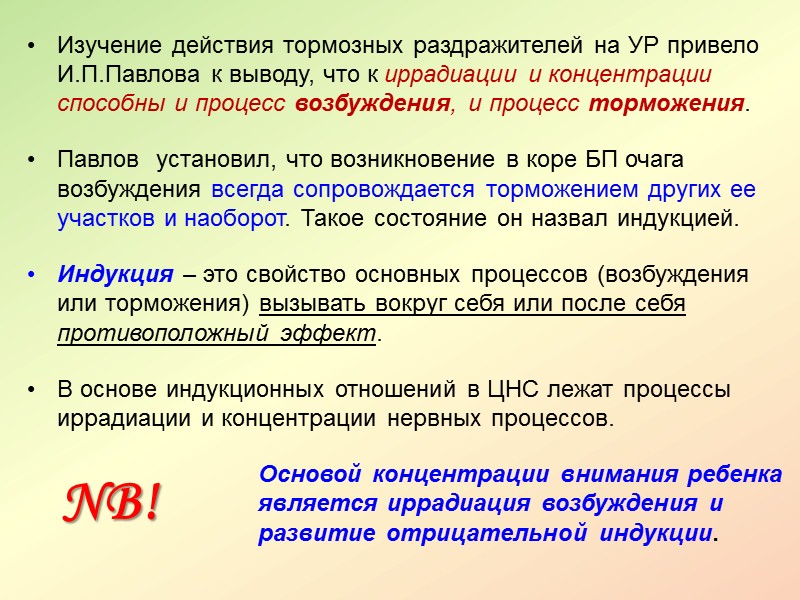 • Изучение действия тормозных раздражителей на УР привело И.П.Павлова к выводу, что к иррадиации и концентрации способны и процесс возбуждения, и процесс торможения.

• Павлов установил, что возникновение в коре БП очага возбуждения всегда сопровождается торможением других ее участков и наоборот. Такое состояние он назвал индукцией.

• Индукция – это свойство основных процессов (возбуждения или торможения) вызывать вокруг себя или после себя противоположный эффект.

• В основе индукционных отношений в ЦНС лежат процессы иррадиации и концентрации нервных процессов.

NB!

Основой концентрации внимания ребенка является иррадиация возбуждения и развитие отрицательной индукции.